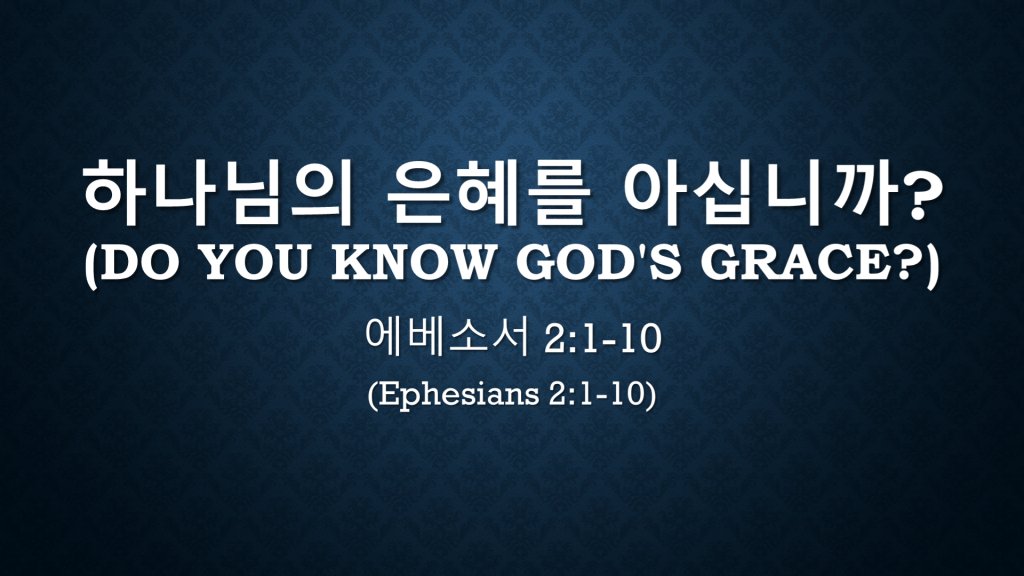 하나님의 은혜를 아십니까?
(DO YOU KNOW GOD'S GRACE?)

에베소서 2:1-10

(Ephesians 2:1-10)